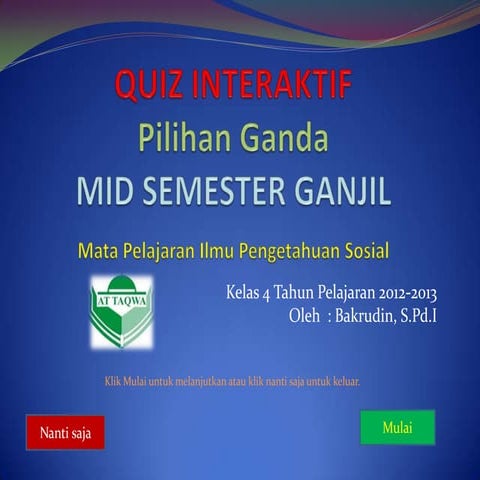 QUIZ INTERAKTIF
Pilihan Ganda
MID SEMESTER GANJIL

Mata Pelajaran Ilmu Pengetahuan Sosial

AT TAQWA

Kelas 4 Tahun Pelajaran 2012-2013
Oleh : Bakrudin, S.Pd.I

Klik Mulai untuk melanjutkan atau klik nanti saja untuk keluar.

Nanti saja

Mulai